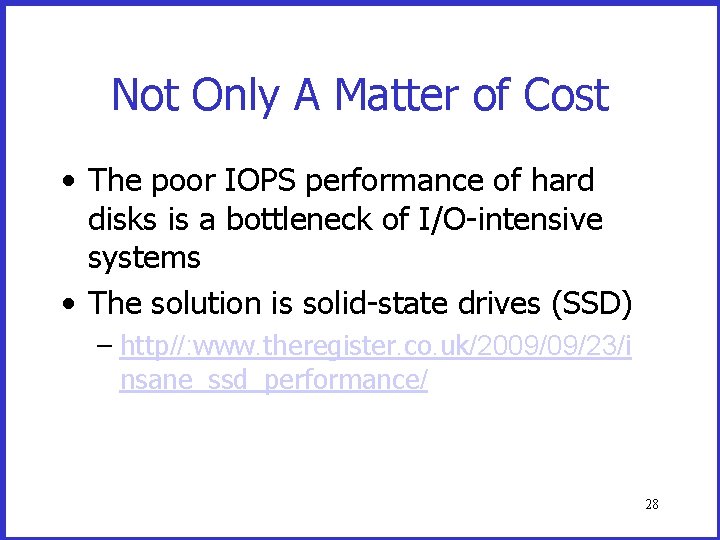 Not Only A Matter of Cost

• The poor IOPS performance of hard disks is a bottleneck of I/O-intensive systems

• The solution is solid-state drives (SSD)

– http//:www.theregister.co.uk/2009/09/23/insane_ssd_performance/

28